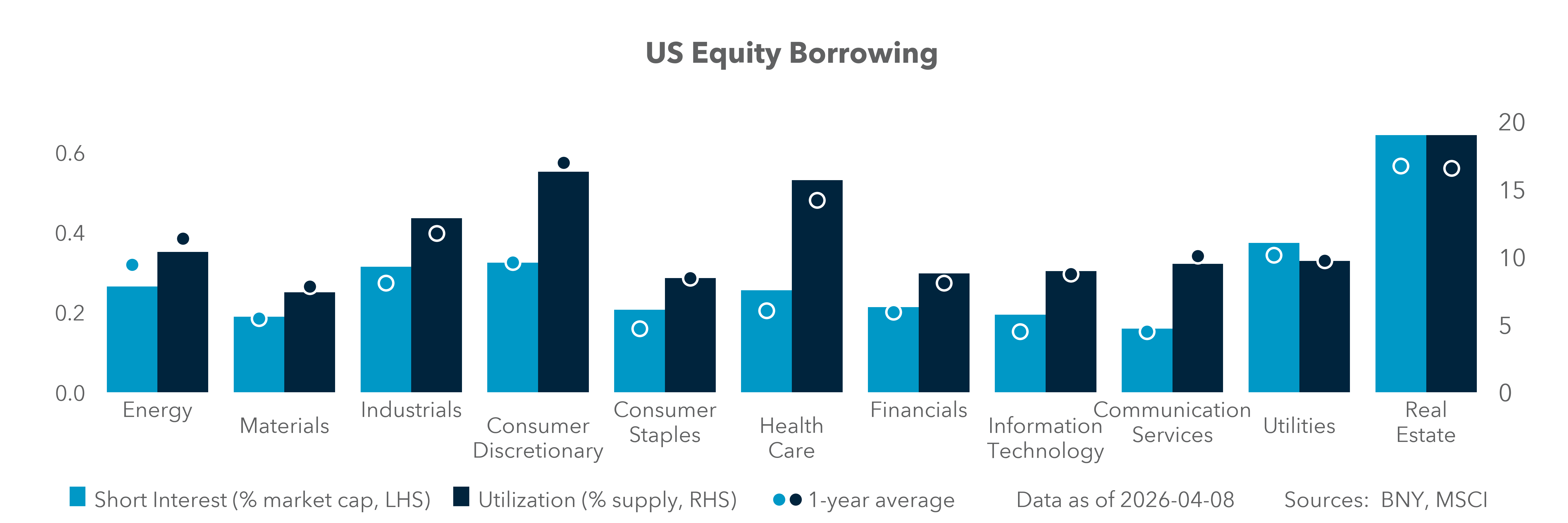 US Equity Borrowing

0.6
0.4
0.2
0.0

20
15
10
5
0

Energy
Materials
Industrials
Consumer Discretionary
Consumer Staples
Health Care
Financials
Information Technology
Communication Services
Utilities
Real Estate

Short Interest (% market cap, LHS)
Utilization (% supply, RHS)
1-year average
Data as of 2026-04-08
Sources: BNY, MSCI